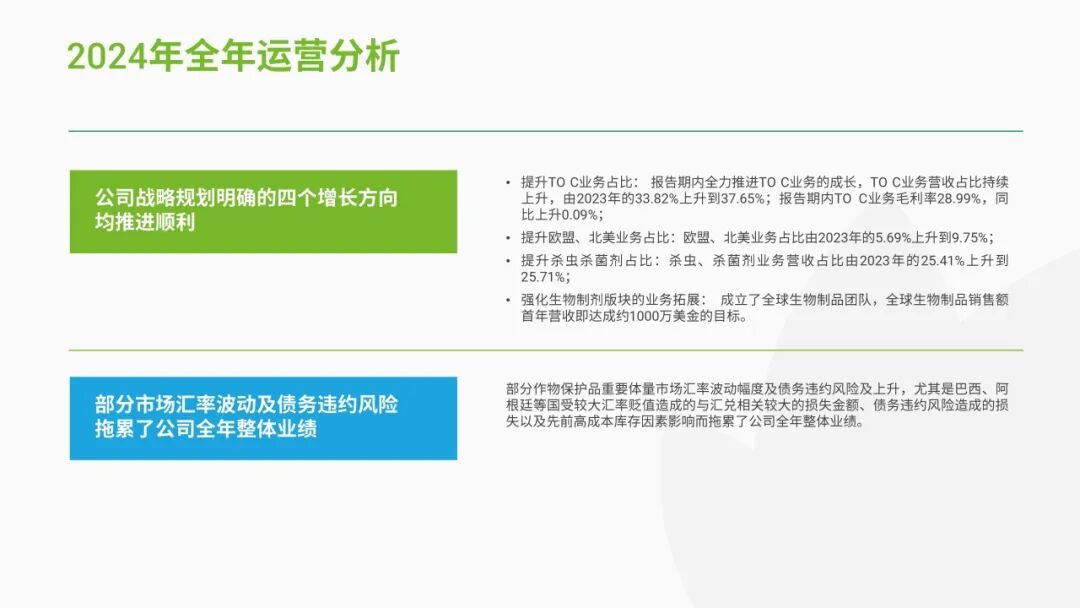 2024年全年运营分析

公司战略规划明确的四个增长方向均推进顺利

• 提升TO C业务占比： 报告期内全力推进TO C业务的成长，TO C业务营收占比持续上升，由2023年的33.82%上升到37.65%；报告期内TO C业务毛利率28.99%，同比上升0.09%；
• 提升欧盟、北美业务占比：欧盟、北美业务占比由2023年的5.69%上升到9.75%；
• 提升杀虫杀菌剂占比：杀虫、杀菌剂业务营收占比由2023年的25.41%上升到25.71%；
• 强化生物制剂版块的业务拓展： 成立了全球生物制品团队，全球生物制品销售额首年营收即达成约1000万美金的目标。

部分市场汇率波动及债务违约风险拖累了公司全年整体业绩

部分作物保护品重要体量市场汇率波动幅度及债务违约风险及上升，尤其是巴西、阿根廷等国受较大汇率贬值造成的与汇兑相关较大的损失金额、债务违约风险造成的损失以及先前高成本库存因素影响而拖累了公司全年整体业绩。